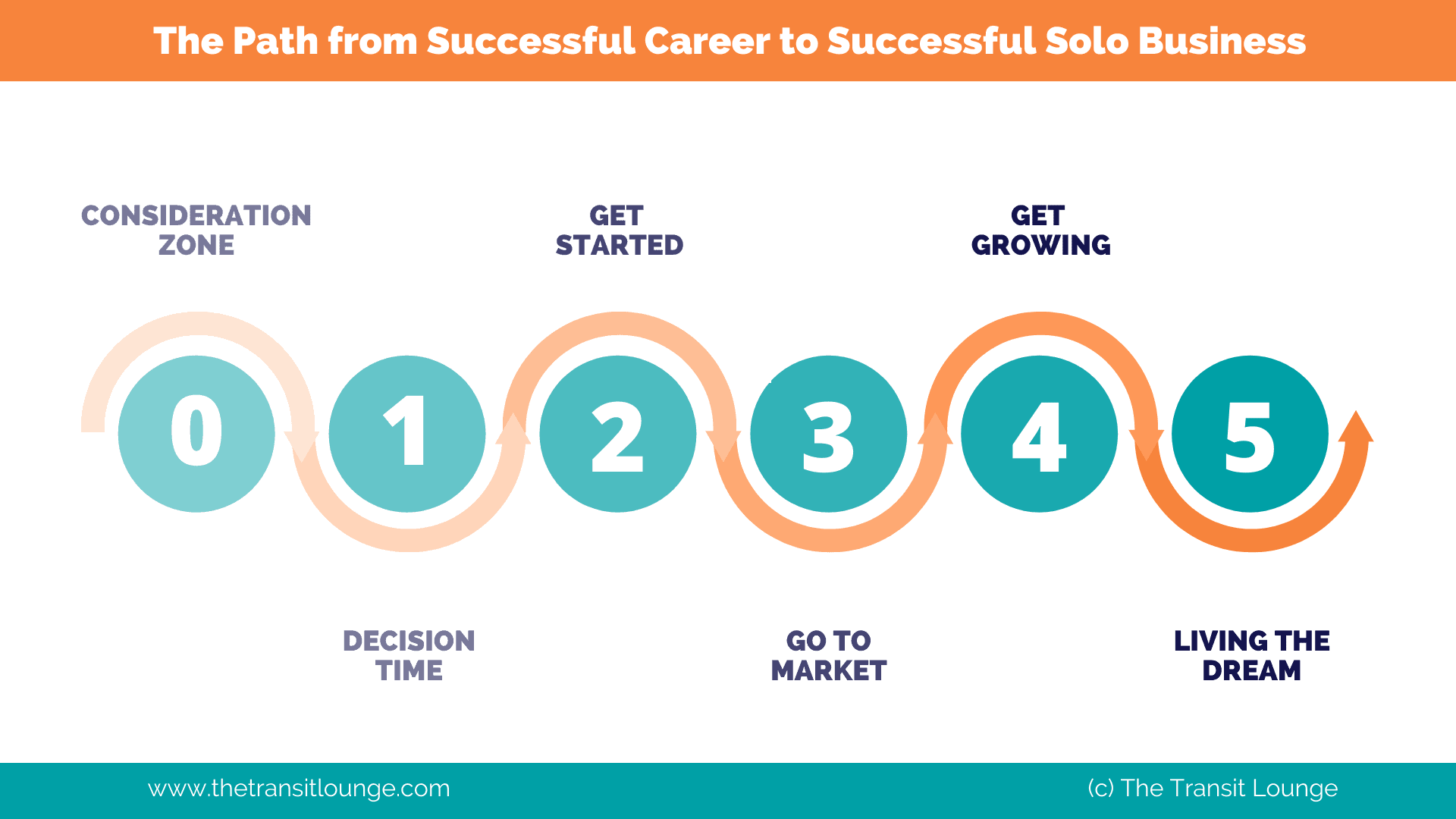 The Path from Successful Career to Successful Solo Business

CONSIDERATION ZONE

GET STARTED

GET GROWING

0

1

2

3

4

5

DECISION TIME

GO TO MARKET

LIVING THE DREAM

www.thetransitlounge.com

(c) The Transit Lounge